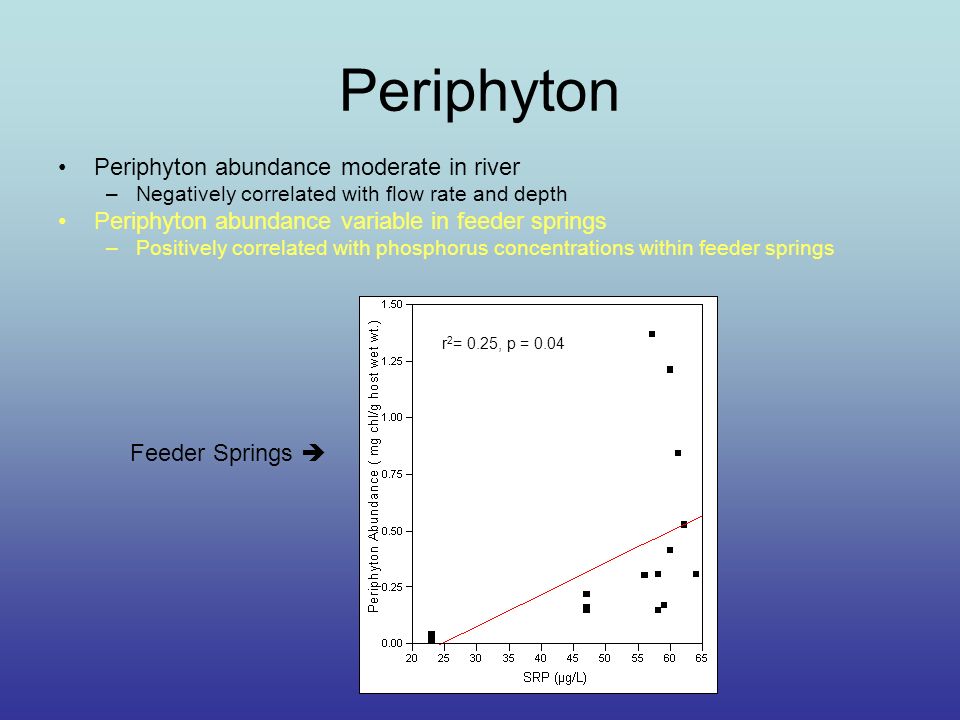 Periphyton

• Periphyton abundance moderate in river
– Negatively correlated with flow rate and depth
• Periphyton abundance variable in feeder springs
– Positively correlated with phosphorus concentrations within feeder springs

Feeder Springs ➔

$r^2$= 0.25, p = 0.04

Periphyton Abundance ( mg chl/g host wet wt.)

1.50
1.25
1.00
0.75
0.50
0.25
0.00

20 25 30 35 40 45 50 55 60 65

SRP (μg/L)